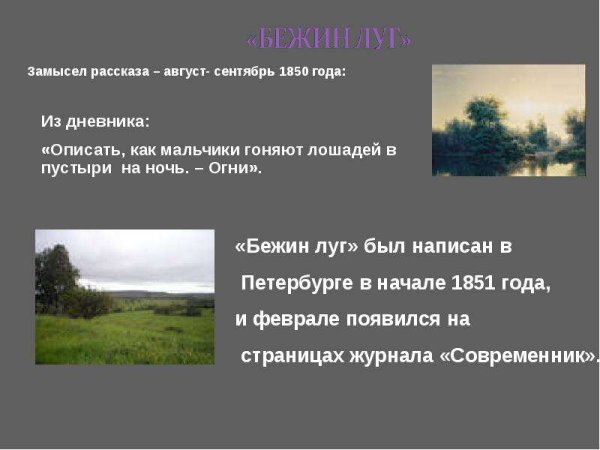 «БЕЖИН ЛУГ»

Замысел рассказа – август- сентябрь 1850 года:

Из дневника:

«Описать, как мальчики гоняют лошадей в пустыри на ночь. – Огни».

«Бежин луг» был написан в Петербурге в начале 1851 года, и феврале появился на страницах журнала «Современник».